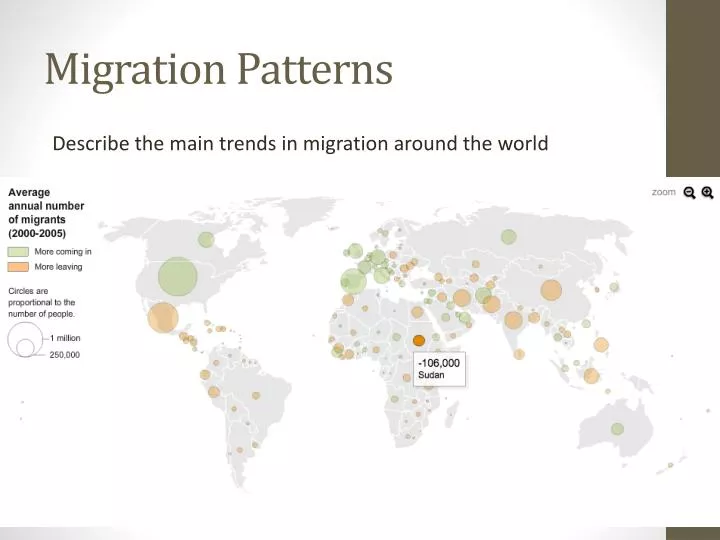 Migration Patterns

Describe the main trends in migration around the world

Average annual number of migrants (2000-2005)

More coming in

More leaving

Circles are proportional to the number of people.

1 million

250,000

zoom

-106,000
Sudan